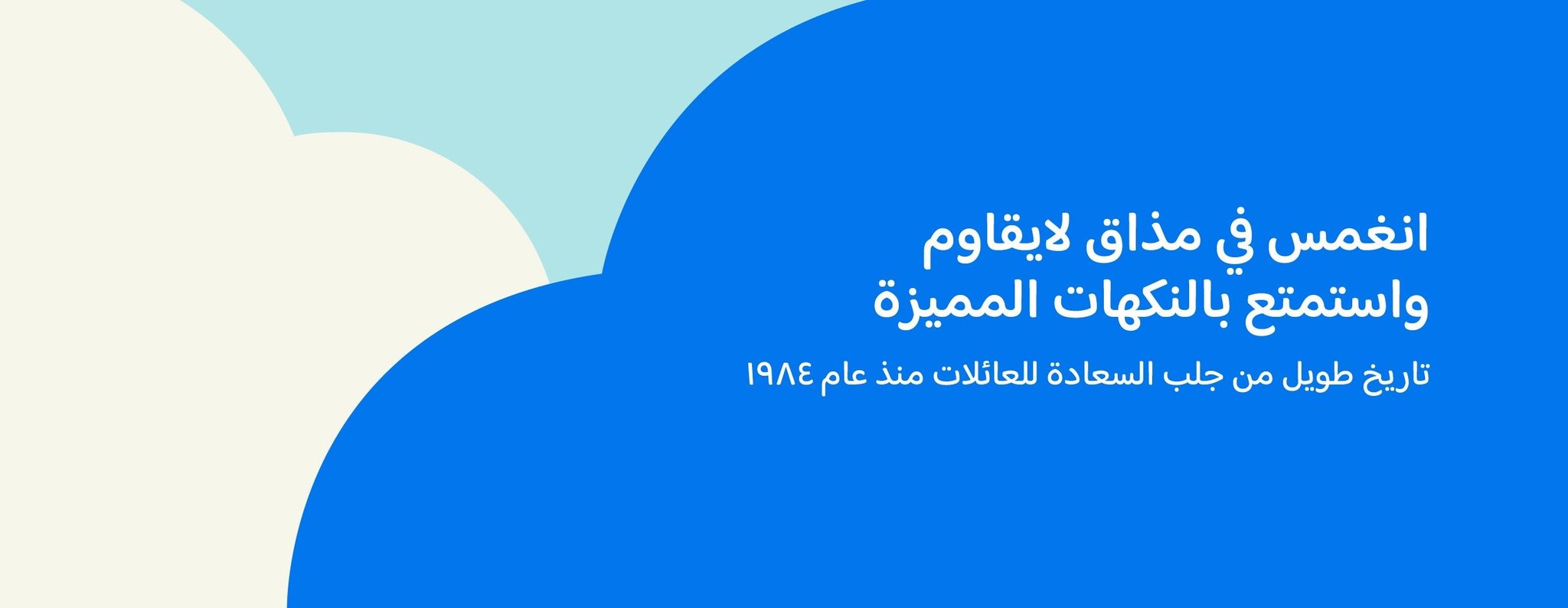 انغمس في مذاق لايقاوم
واستمتع بالنكهات المميزة

تاريخ طويل من جلب السعادة للعائلات منذ عام ١٩٨٤